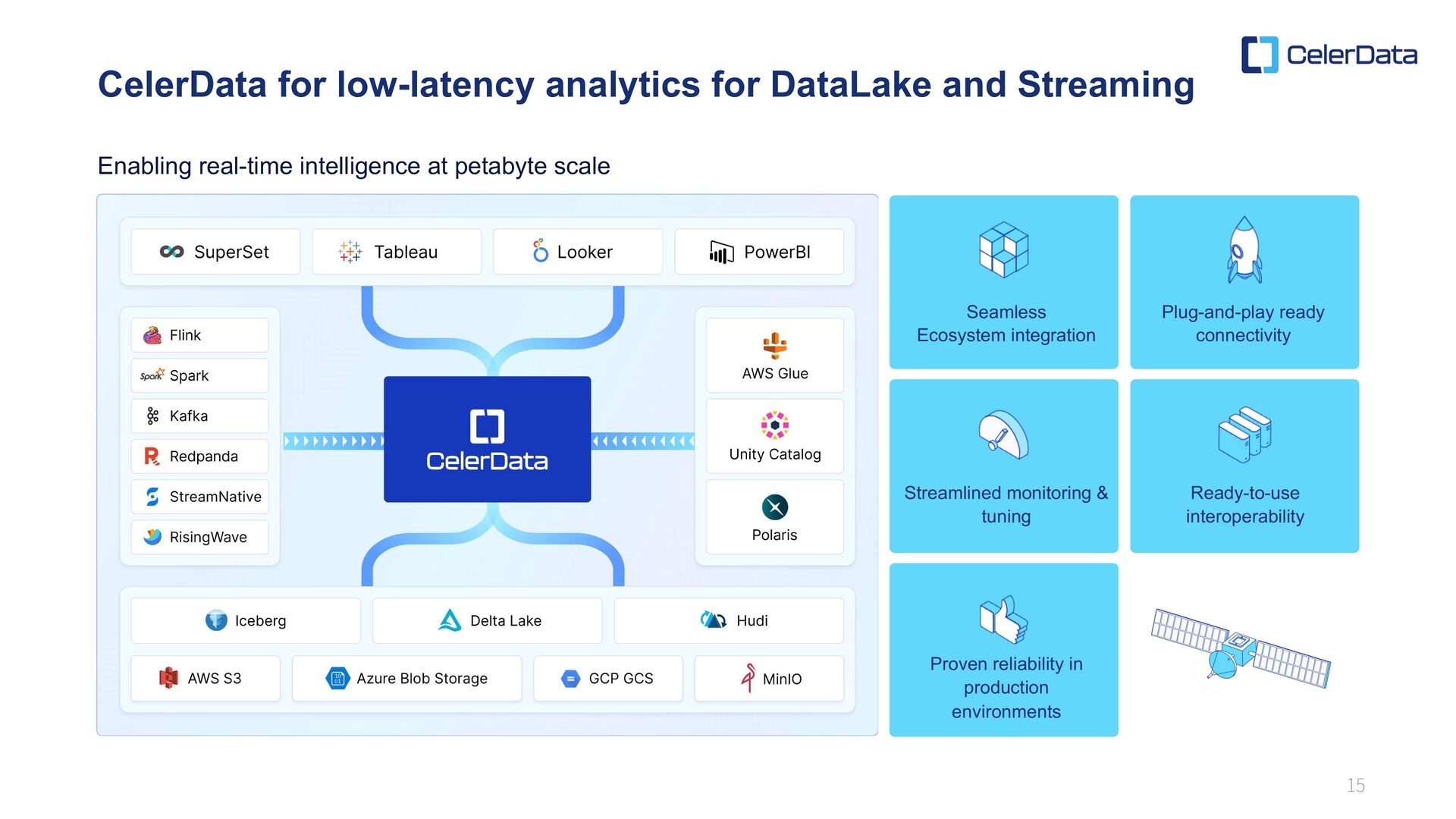 CelerData

CelerData for low-latency analytics for DataLake and Streaming

Enabling real-time intelligence at petabyte scale

SuperSet
Tableau
Looker
PowerBI

Flink
Spark
Kafka
Redpanda
StreamNative
RisingWave

CelerData

AWS Glue
Unity Catalog
Polaris

Iceberg
Delta Lake
Hudi
AWS S3
Azure Blob Storage
GCP GCS
MinIO

Seamless Ecosystem integration

Plug-and-play ready connectivity

Streamlined monitoring & tuning

Ready-to-use interoperability

Proven reliability in production environments

15